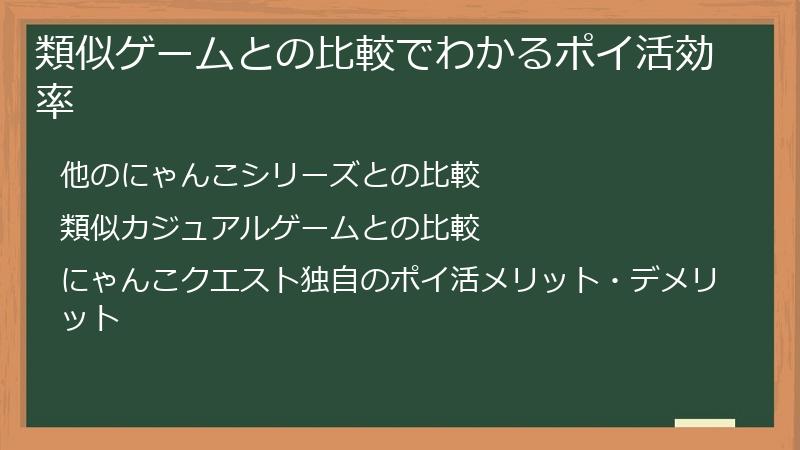 類似ゲームとの比較でわかるポイ活効率

他のにゃんこシリーズとの比較

類似カジュアルゲームとの比較

にゃんこクエスト独自のポイ活メリット・デメリット